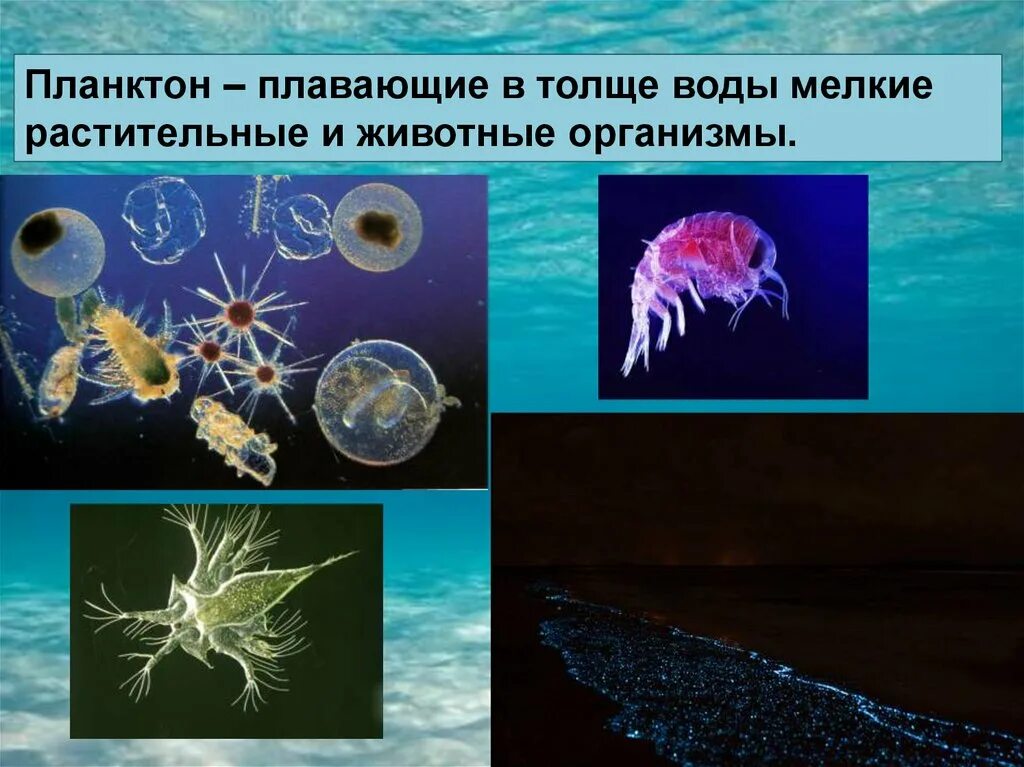 Планктон – плавающие в толще воды мелкие растительные и животные организмы.